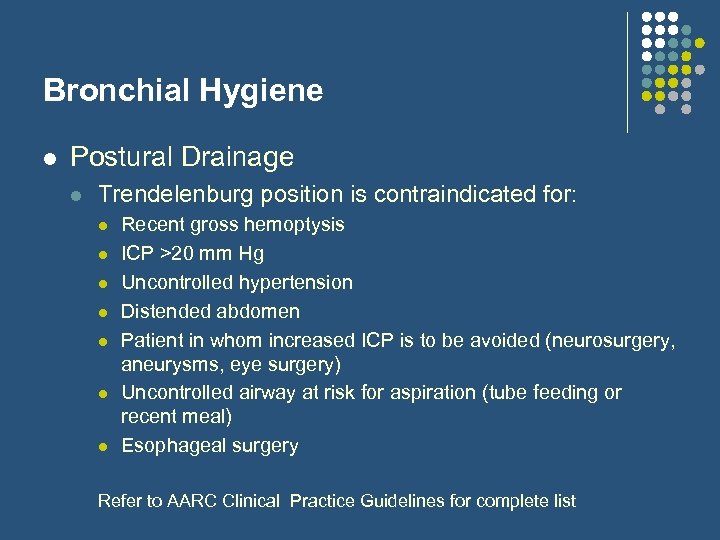 Bronchial Hygiene

- Postural Drainage
  - Trendelenburg position is contraindicated for:
    - Recent gross hemoptysis
    - ICP >20 mm Hg
    - Uncontrolled hypertension
    - Distended abdomen
    - Patient in whom increased ICP is to be avoided (neurosurgery, aneurysms, eye surgery)
    - Uncontrolled airway at risk for aspiration (tube feeding or recent meal)
    - Esophageal surgery

Refer to AARC Clinical Practice Guidelines for complete list